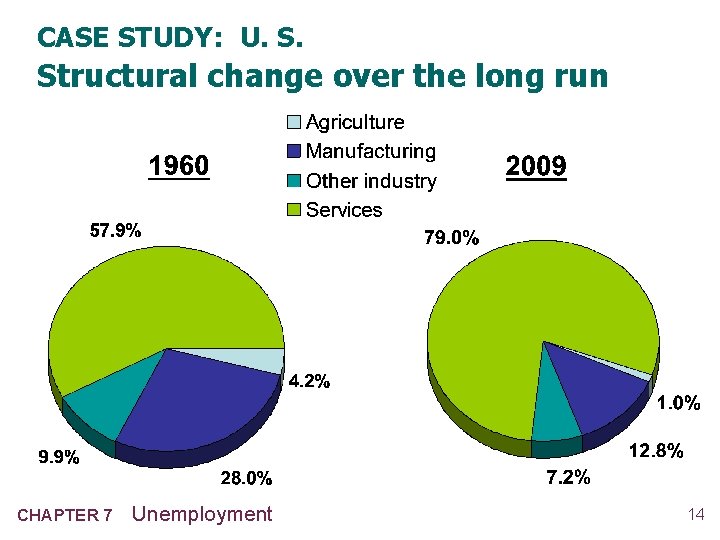 CASE STUDY: U. S.
Structural change over the long run

Agriculture
Manufacturing
Other industry
Services

1960

57.9%

4.2%

9.9%

28.0%

2009

79.0%

1.0%

12.8%

7.2%

CHAPTER 7 Unemployment

14